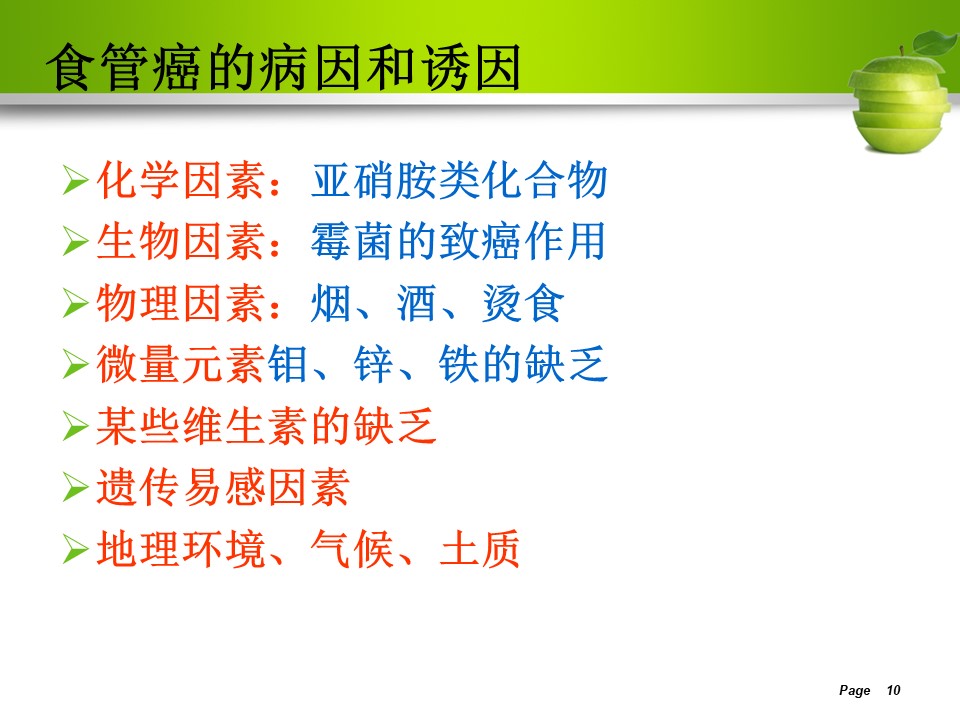 食管癌的病因和诱因

➢化学因素：亚硝胺类化合物
➢生物因素：霉菌的致癌作用
➢物理因素：烟、酒、烫食
➢微量元素钼、锌、铁的缺乏
➢某些维生素的缺乏
➢遗传易感因素
➢地理环境、气候、土质

Page 10